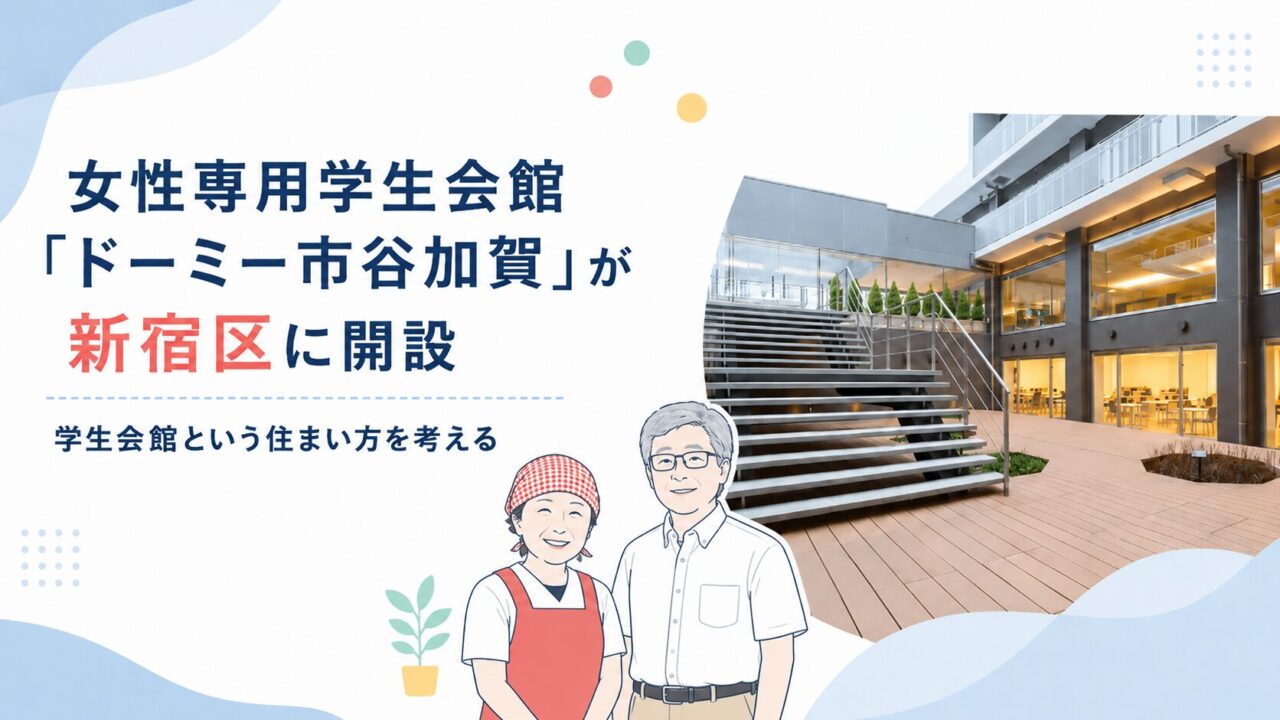 女性専用学生会館
「ドーミー市谷加賀」が
新宿区に開設

学生会館という住まい方を考える